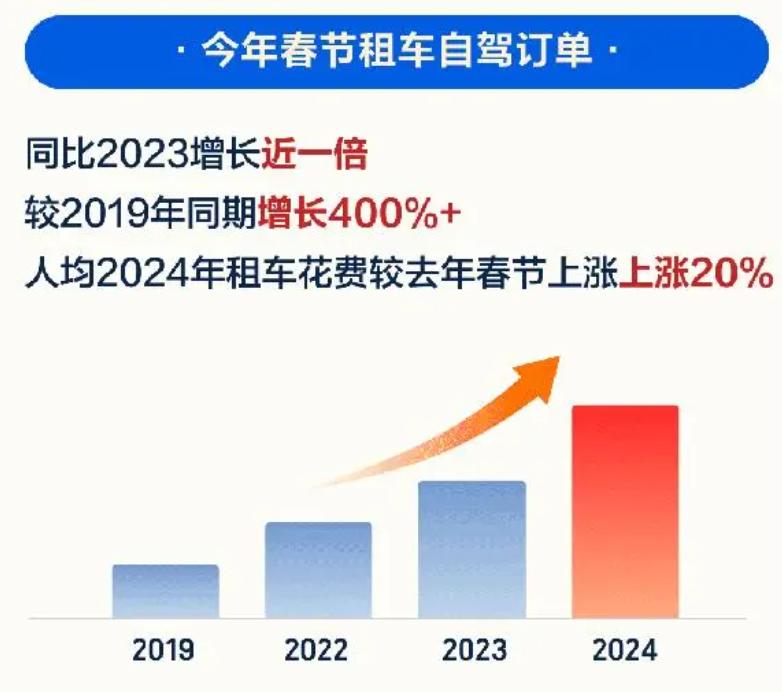 · 今年春节租车自驾订单 ·

同比2023增长近一倍

较2019年同期增长400%+

人均2024年租车花费较去年春节上涨上涨20%

2019

2022

2023

2024